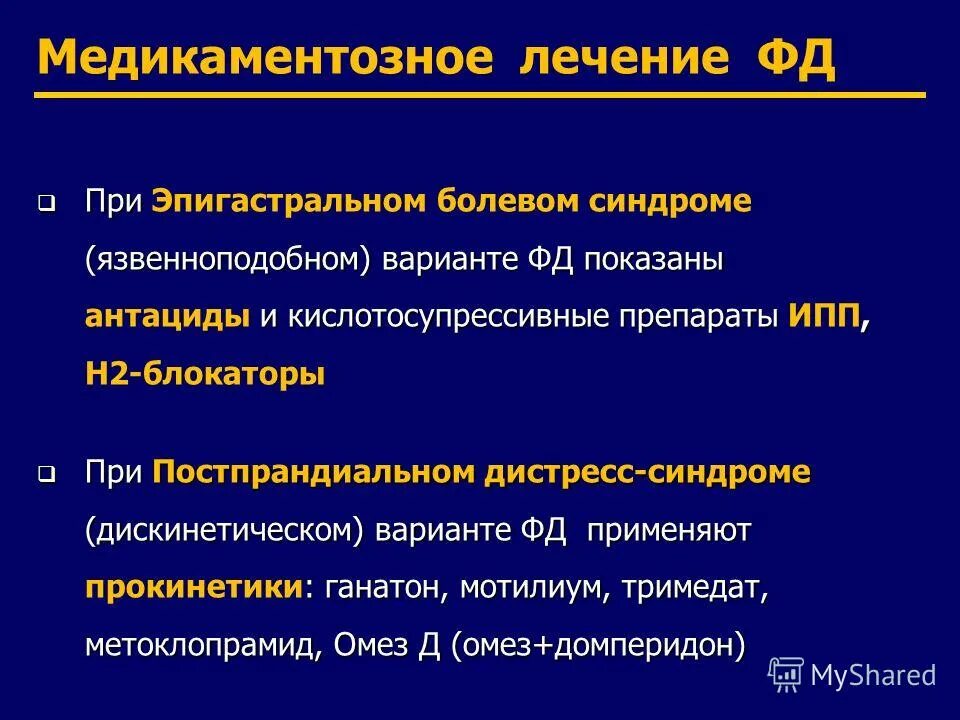 Медикаментозное лечение ФД

При Эпигастральном болевом синдроме (язвенноподобном) варианте ФД показаны антациды и кислотосупрессивные препараты ИПП, Н2-блокаторы

При Постпрандиальном дистресс-синдроме (дискинетическом) варианте ФД применяют прокинетики: ганатон, мотилиум, тримедат, метоклопрамид, Омез Д (омез+домперидон)

MyShared